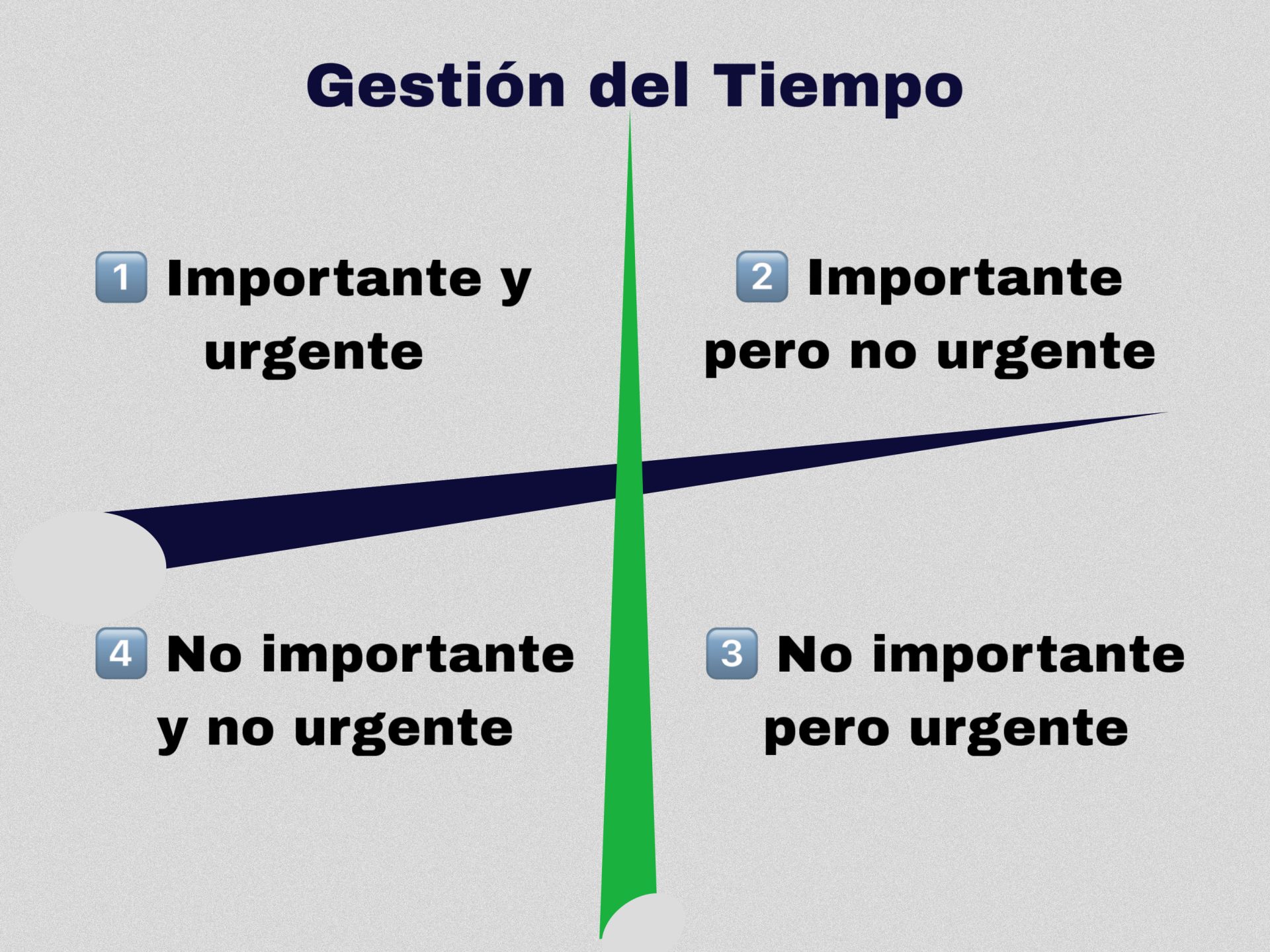 Gestión del Tiempo

1 Importante y urgente

2 Importante pero no urgente

4 No importante y no urgente

3 No importante pero urgente